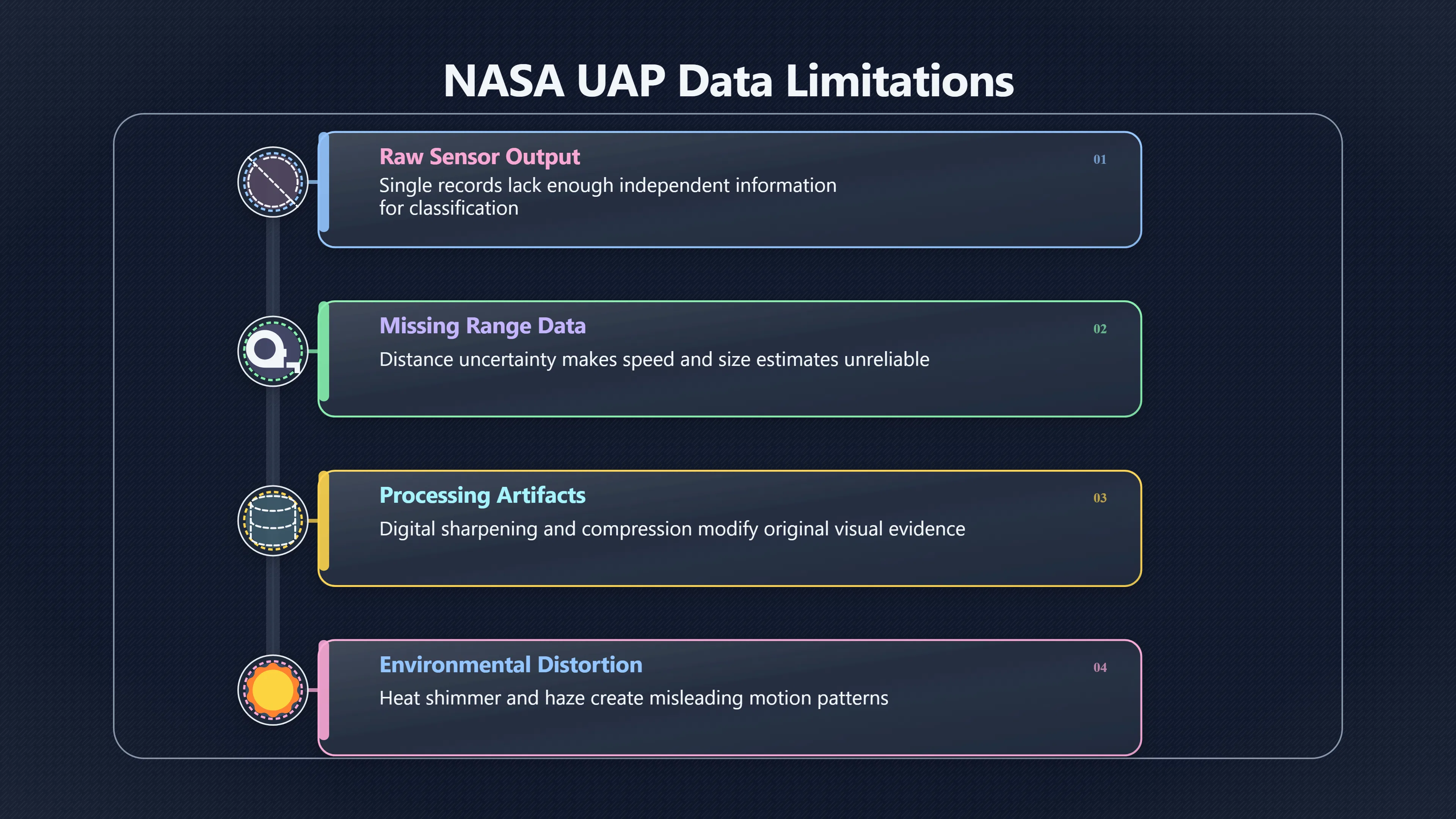 NASA UAP Data Limitations

Raw Sensor Output
01
Single records lack enough independent information for classification

Missing Range Data
02
Distance uncertainty makes speed and size estimates unreliable

Processing Artifacts
03
Digital sharpening and compression modify original visual evidence

Environmental Distortion
04
Heat shimmer and haze create misleading motion patterns